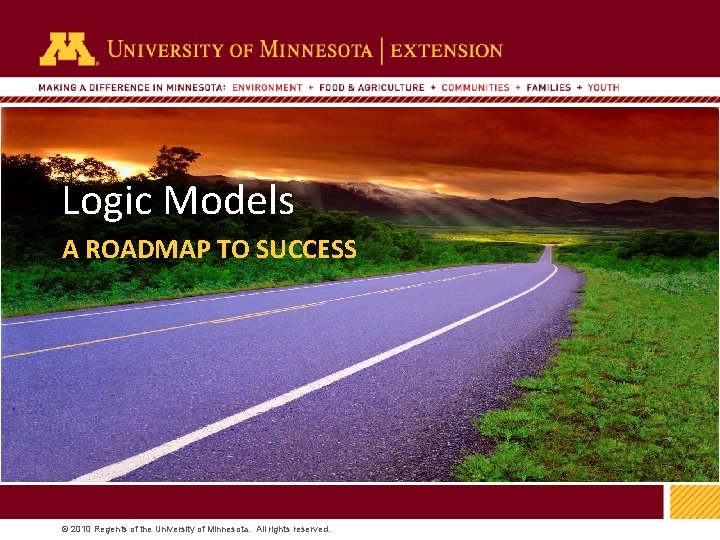 UNIVERSITY OF MINNESOTA | EXTENSION

MAKING A DIFFERENCE IN MINNESOTA: ENVIRONMENT + FOOD & AGRICULTURE + COMMUNITIES + FAMILIES + YOUTH

Logic Models

A ROADMAP TO SUCCESS

© 2010 Regents of the University of Minnesota. All rights reserved.